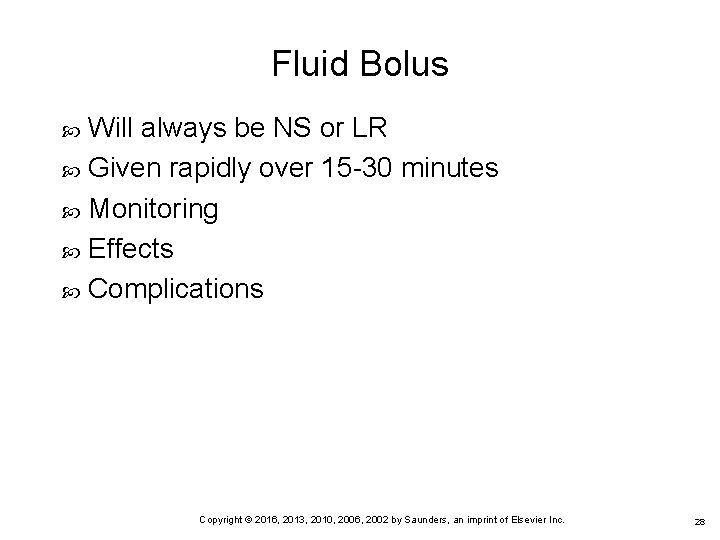 Fluid Bolus

Will always be NS or LR

Given rapidly over 15-30 minutes

Monitoring

Effects

Complications

Copyright © 2016, 2013, 2010, 2006, 2002 by Saunders, an imprint of Elsevier Inc.

28